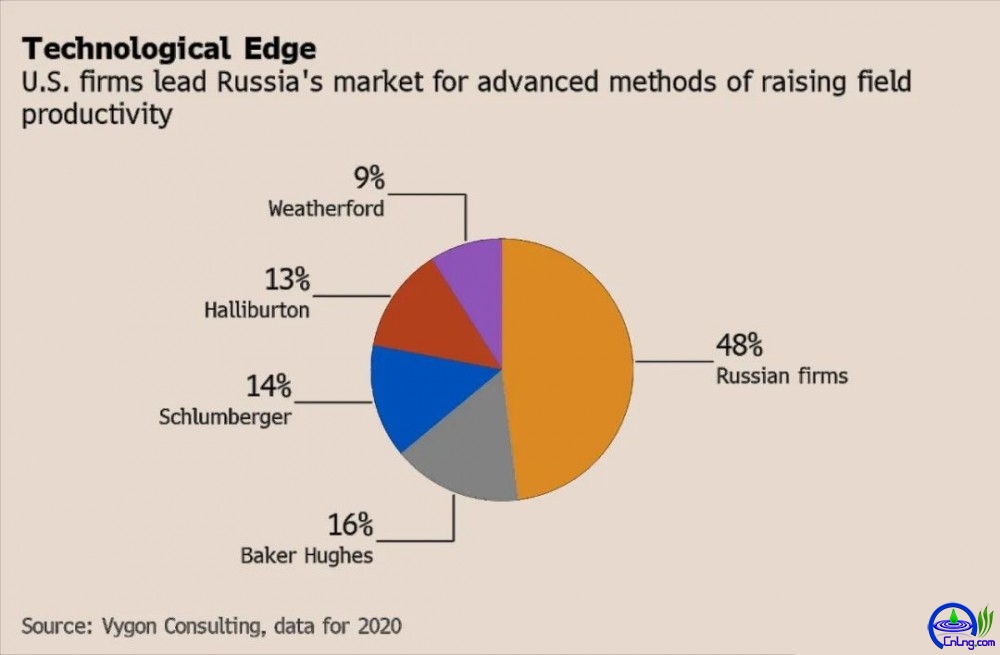 Technological Edge
U.S. firms lead Russia's market for advanced methods of raising field productivity

9%
Weatherford

13%
Halliburton

14%
Schlumberger

16%
Baker Hughes

48%
Russian firms

Source: Vygon Consulting, data for 2020

CnLng.com